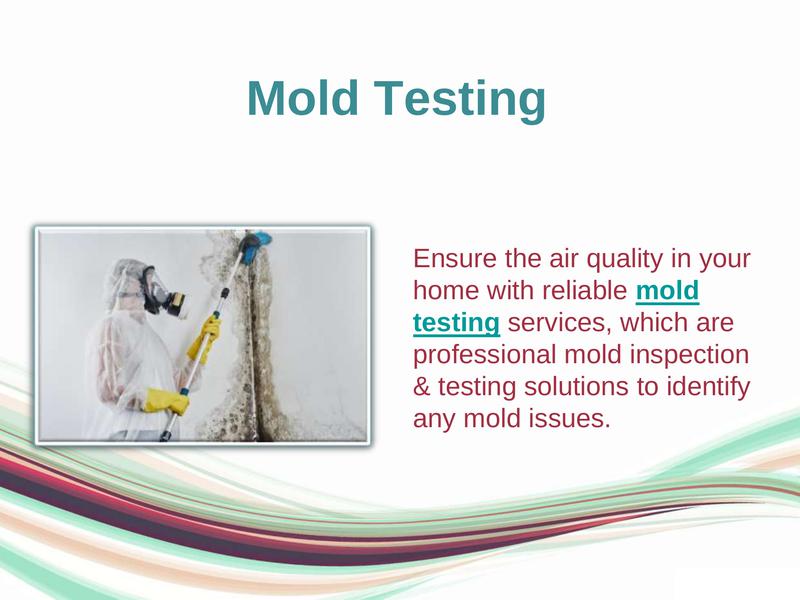 Mold Testing

Ensure the air quality in your home with reliable mold testing services, which are professional mold inspection & testing solutions to identify any mold issues.